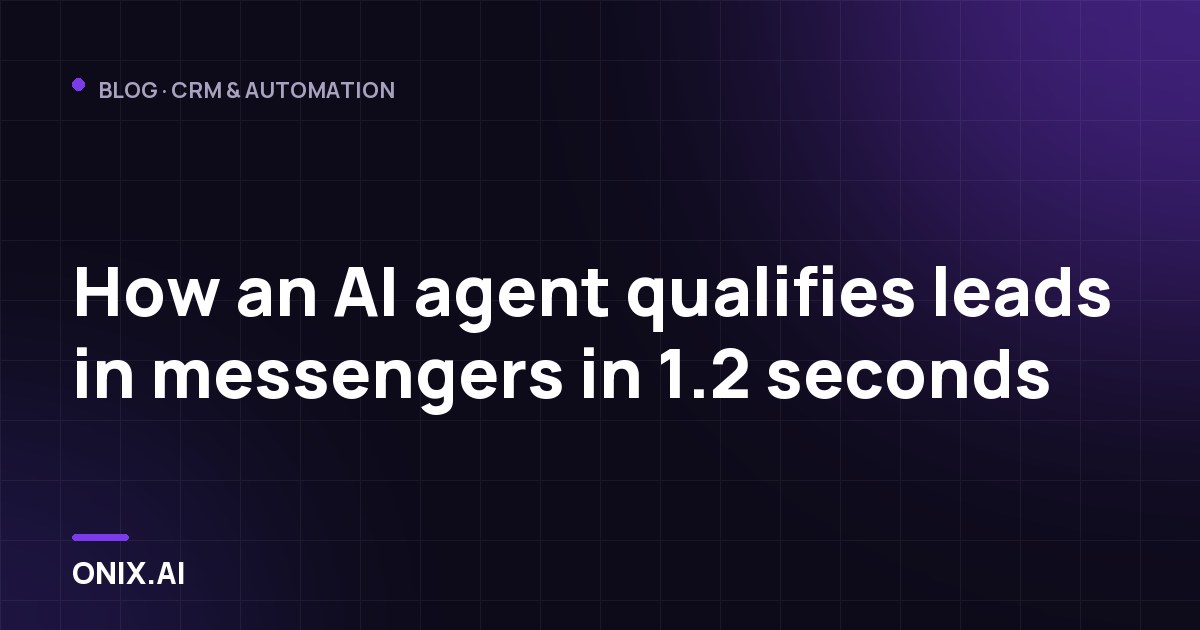 BLOG · CRM & AUTOMATION

How an AI agent qualifies leads in messengers in 1.2 seconds

ONIX.AI